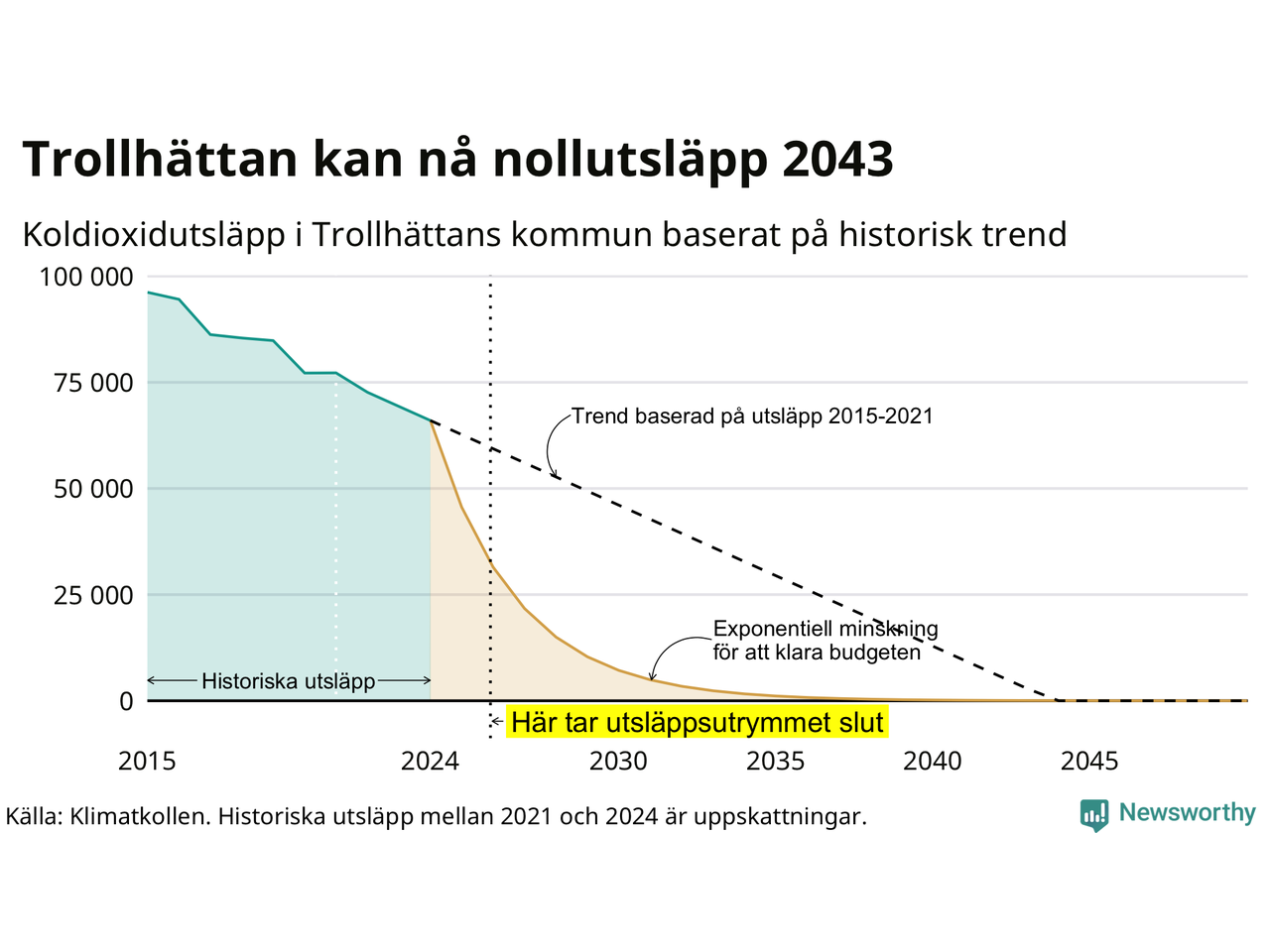 Trollhättan kan nå nollutsläpp 2043

Koldioxidutsläpp i Trollhättans kommun baserat på historisk trend

100 000
75 000
50 000
25 000
0

Trend baserad på utsläpp 2015-2021

Exponentiell minskning för att klara budgeten

Historiska utsläpp

Här tar utsläppsutrymmet slut

2015
2024
2030
2035
2040
2045

Källa: Klimatkollen. Historiska utsläpp mellan 2021 och 2024 är uppskattningar.

Newsworthy